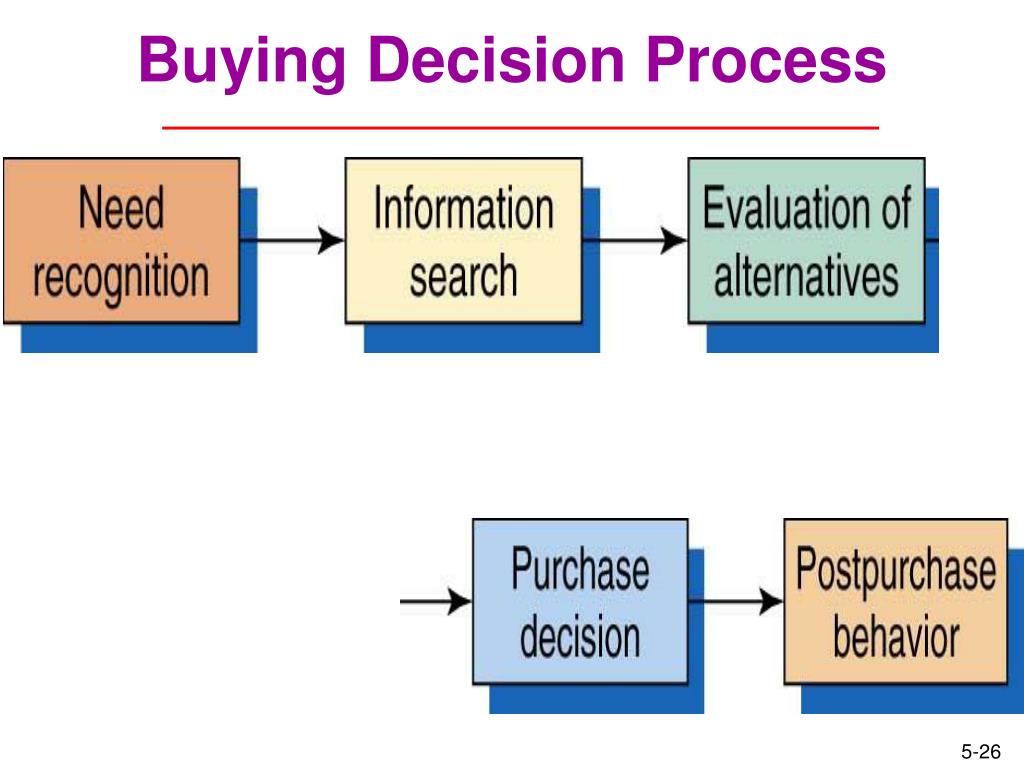 Buying Decision Process

Need recognition

Information search

Evaluation of alternatives

Purchase decision

Postpurchase behavior

5-26